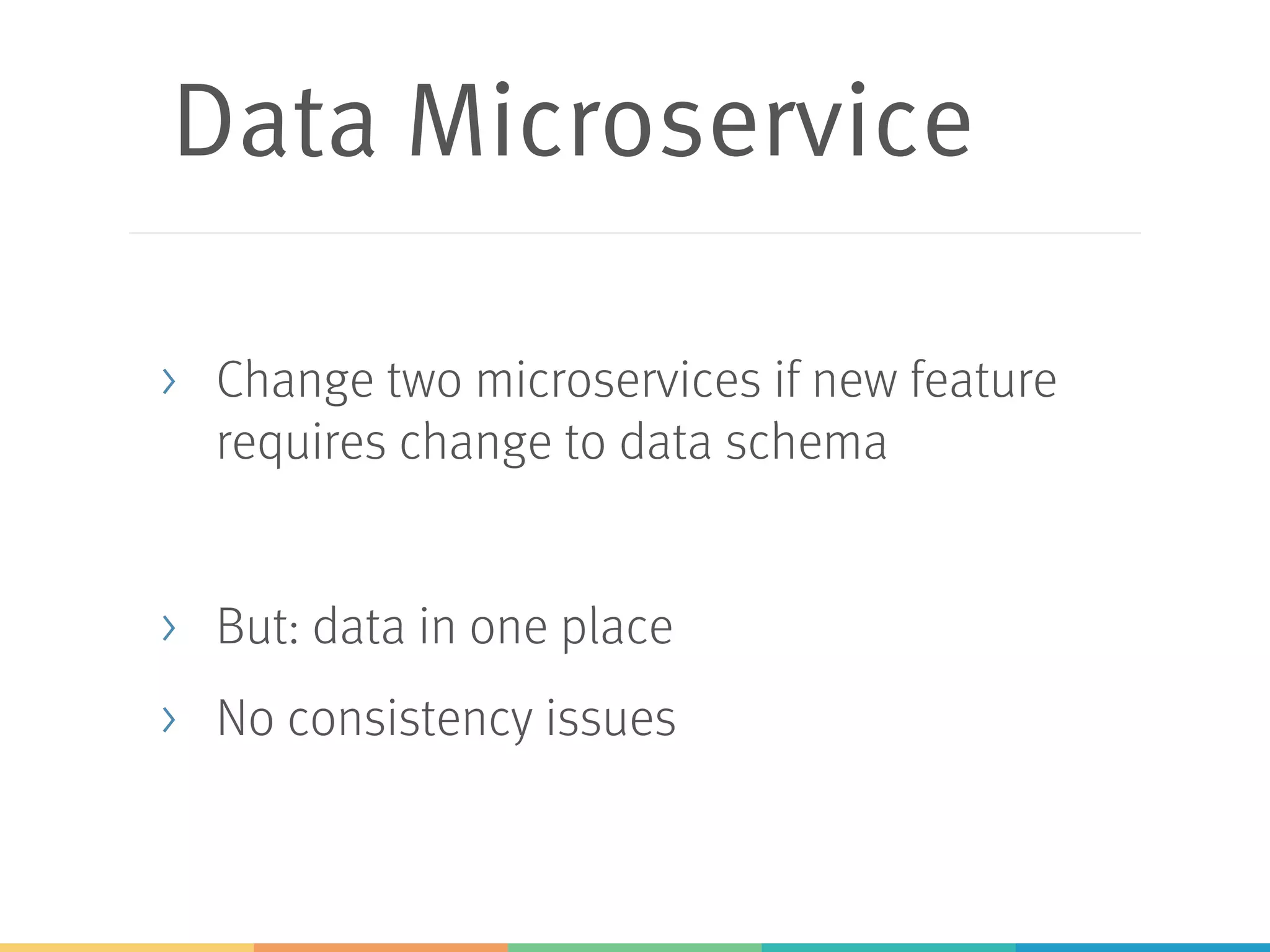 Data Microservice

› Change two microservices if new feature requires change to data schema

› But: data in one place

› No consistency issues